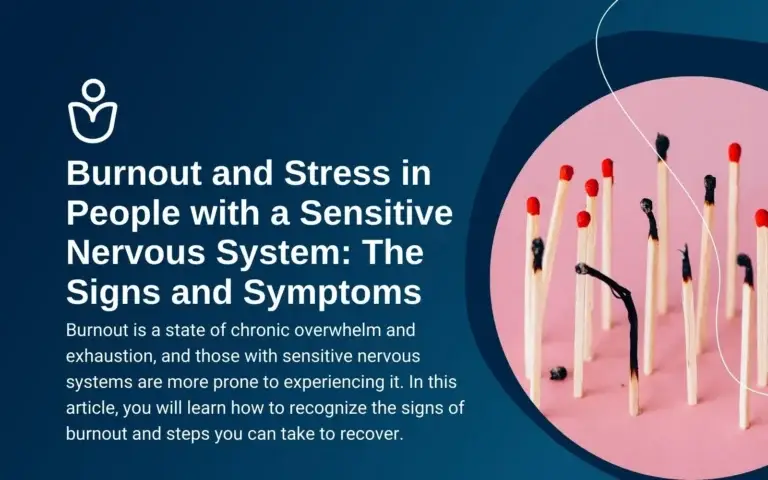 Burnout and Stress in People with a Sensitive Nervous System: The Signs and Symptoms

Burnout is a state of chronic overwhelm and exhaustion, and those with sensitive nervous systems are more prone to experiencing it. In this article, you will learn how to recognize the signs of burnout and steps you can take to recover.